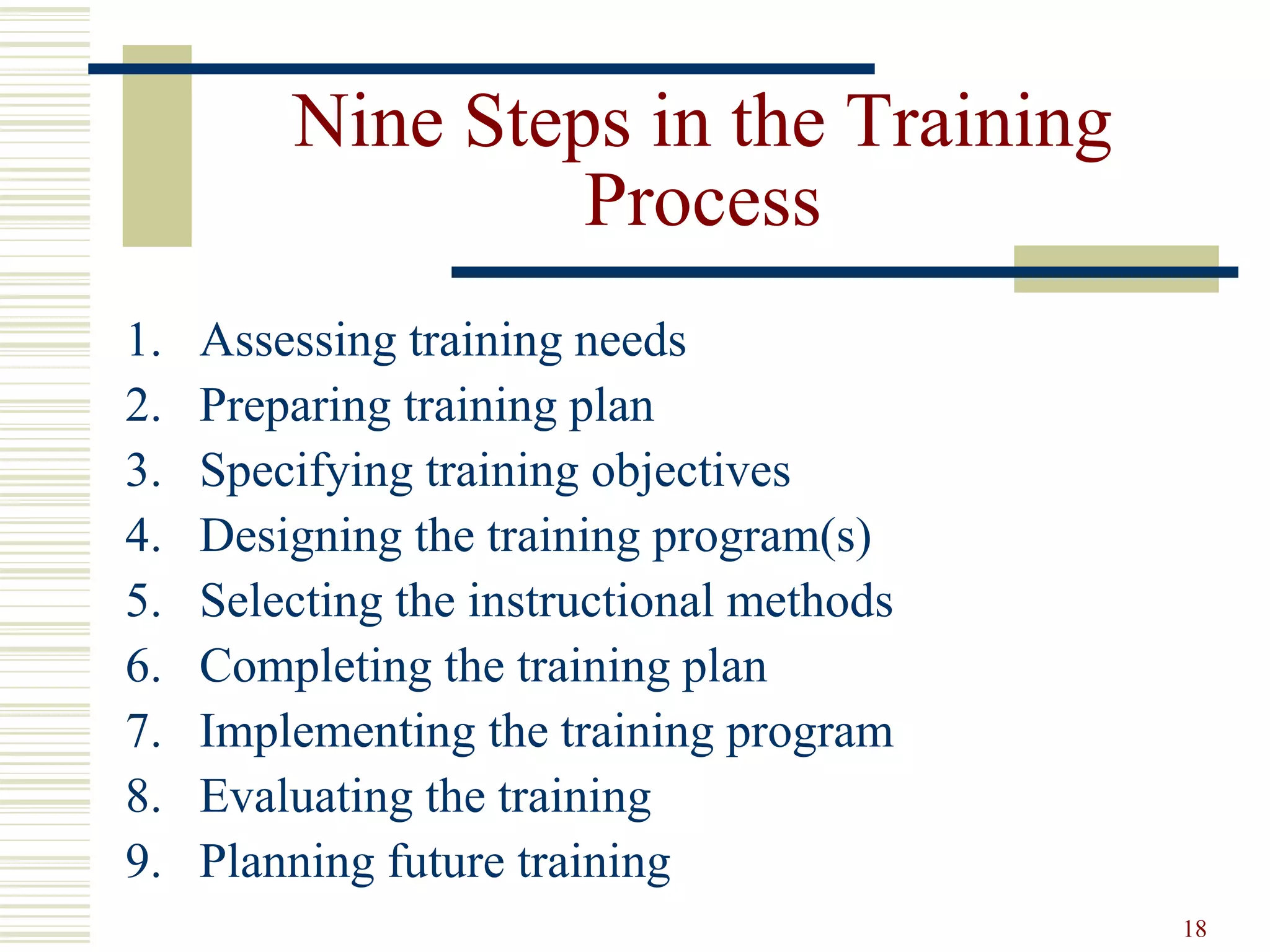 Nine Steps in the Training Process

1. Assessing training needs
2. Preparing training plan
3. Specifying training objectives
4. Designing the training program(s)
5. Selecting the instructional methods
6. Completing the training plan
7. Implementing the training program
8. Evaluating the training
9. Planning future training

18